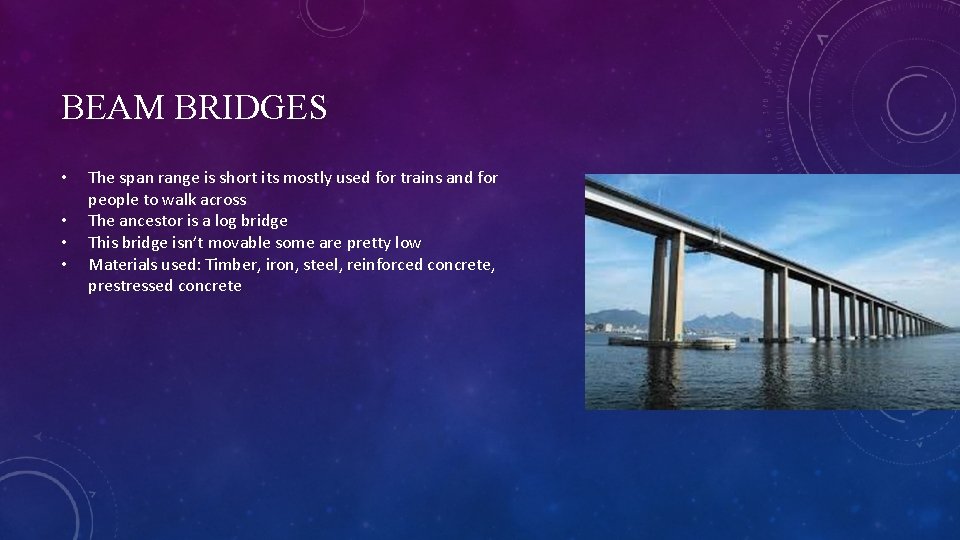 BEAM BRIDGES

• The span range is short its mostly used for trains and for people to walk across
• The ancestor is a log bridge
• This bridge isn't movable some are pretty low
• Materials used: Timber, iron, steel, reinforced concrete, prestressed concrete